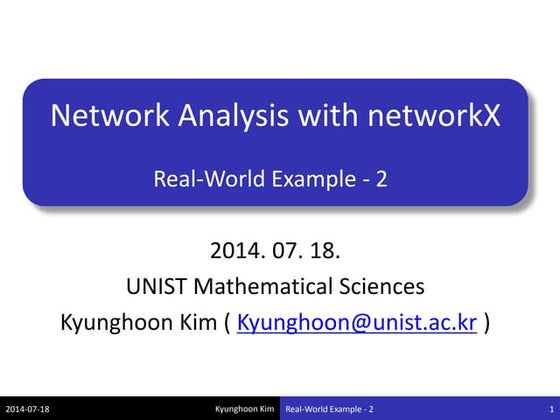 Network Analysis with networkX

Real-World Example - 2

2014. 07. 18.
UNIST Mathematical Sciences
Kyunghoon Kim ( Kyunghoon@unist.ac.kr )

2014-07-18 Kyunghoon Kim Real-World Example - 2 1